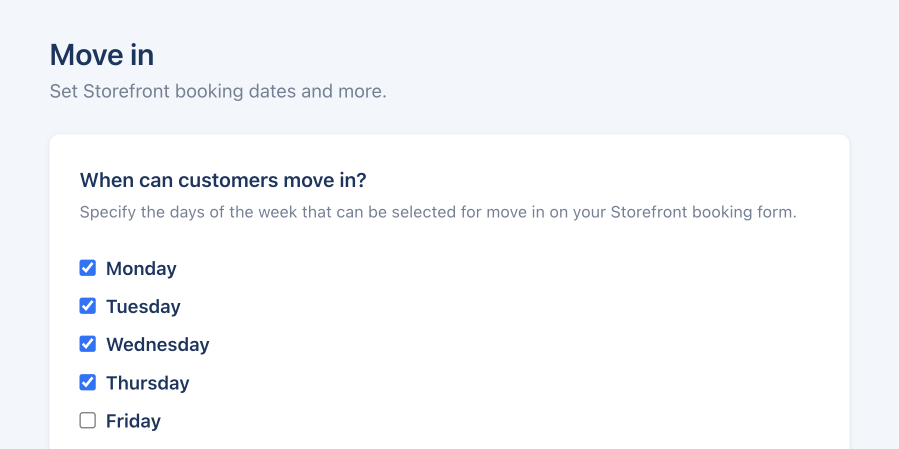 Move in

Set Storefront booking dates and more.

When can customers move in?

Specify the days of the week that can be selected for move in on your Storefront booking form.

Monday
Tuesday
Wednesday
Thursday
Friday